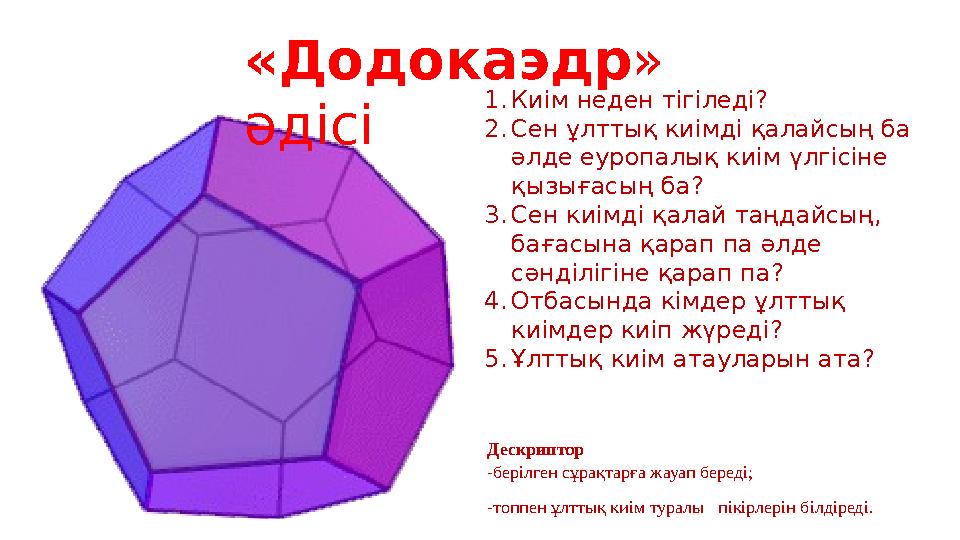 «Додокаэдр» әдісі

1. Киім неден тігіледі?
2. Сен ұлттық киімді қалайсың ба әлде еуропалық киім үлгісіне қызығасың ба?
3. Сен киімді қалай таңдайсың, бағасына қарап па әлде сәнділігіне қарап па?
4. Отбасында кімдер ұлттық киімдер киіп жүреді?
5. Ұлттық киім атауларын ата?

Дескриптор
-берілген сұрақтарға жауап береді;

-топпен ұлттық киім туралы пікірлерін білдіреді.